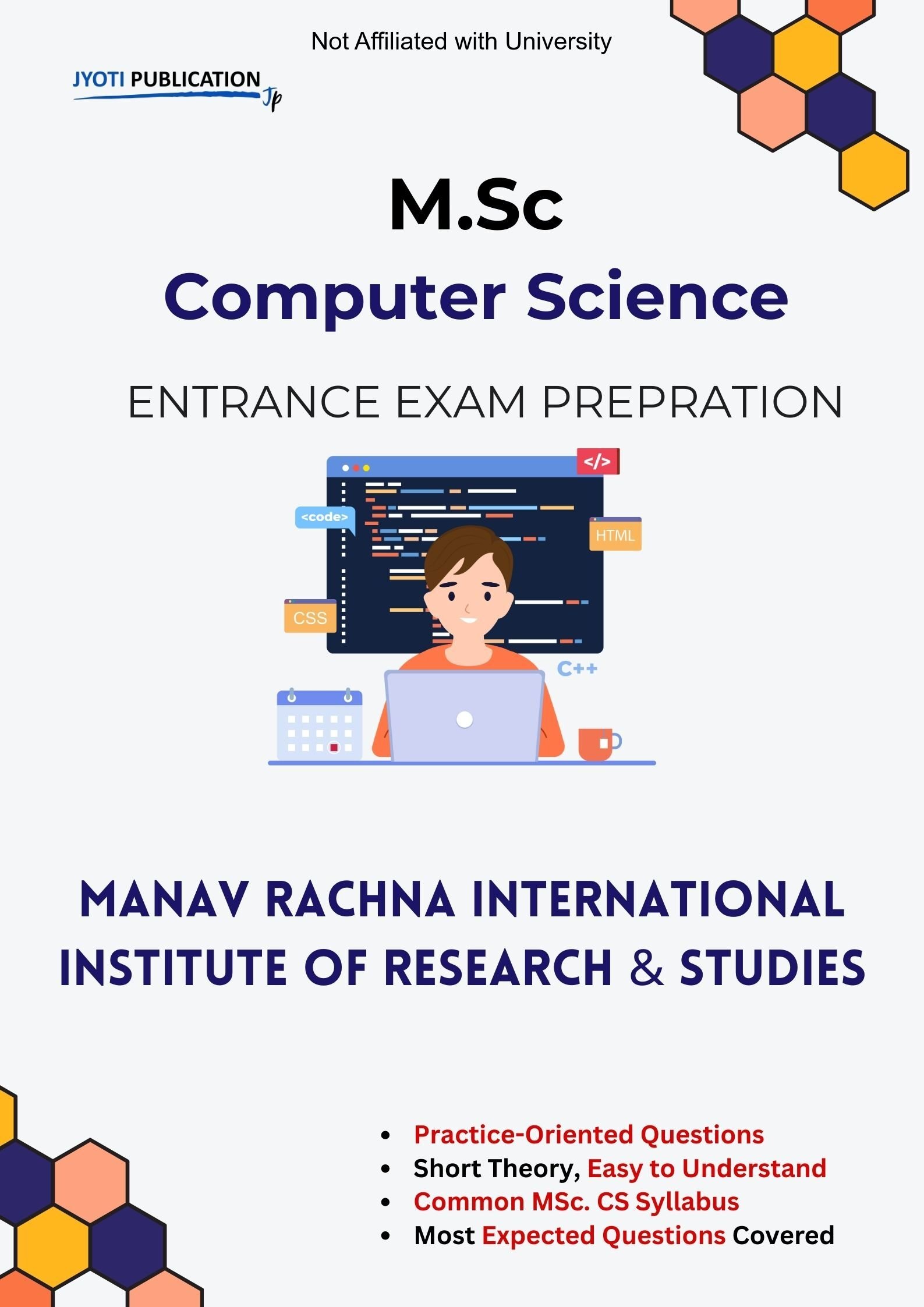 Not Affiliated with University

JYOTI PUBLICATION Jp

M.Sc
Computer Science

ENTRANCE EXAM PREPRATION

</>
<code>
HTML
CSS
C++

MANAV RACHNA INTERNATIONAL INSTITUTE OF RESEARCH & STUDIES

- Practice-Oriented Questions
- Short Theory, Easy to Understand
- Common MSc. CS Syllabus
- Most Expected Questions Covered